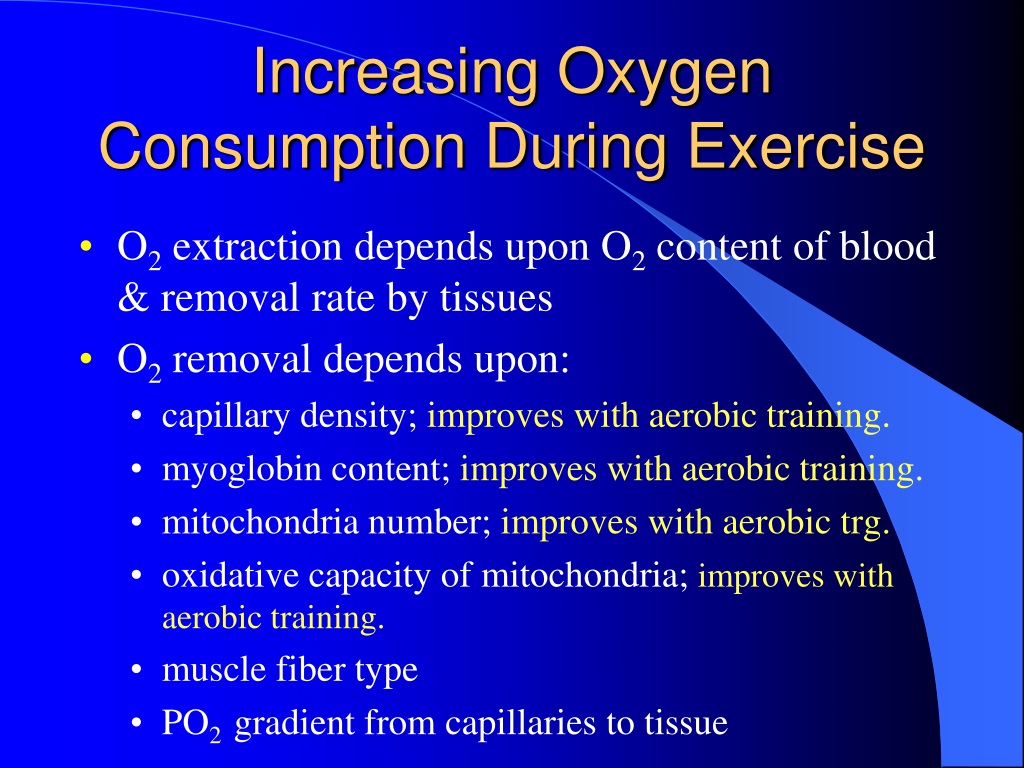 Increasing Oxygen Consumption During Exercise

• $O_2$ extraction depends upon $O_2$ content of blood & removal rate by tissues
• $O_2$ removal depends upon:
  • capillary density; improves with aerobic training.
  • myoglobin content; improves with aerobic training.
  • mitochondria number; improves with aerobic trg.
  • oxidative capacity of mitochondria; improves with aerobic training.
  • muscle fiber type
  • $PO_2$ gradient from capillaries to tissue